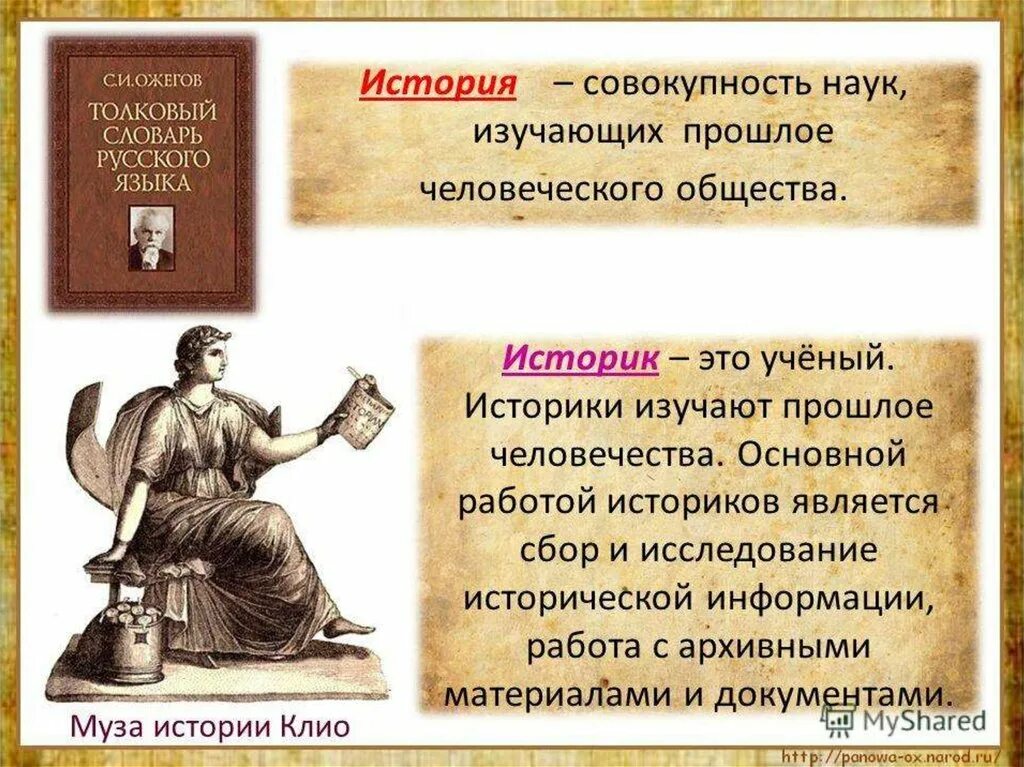 С.И. ОЖЕГОВ
ТОЛКОВЫЙ СЛОВАРЬ РУССКОГО ЯЗЫКА

История – совокупность наук, изучающих прошлое человеческого общества.

Историк – это учёный. Историки изучают прошлое человечества. Основной работой историков является сбор и исследование исторической информации, работа с архивными материалами и документами.

Муза истории Клио

MyShared

http://panowa-ox.narod.ru/